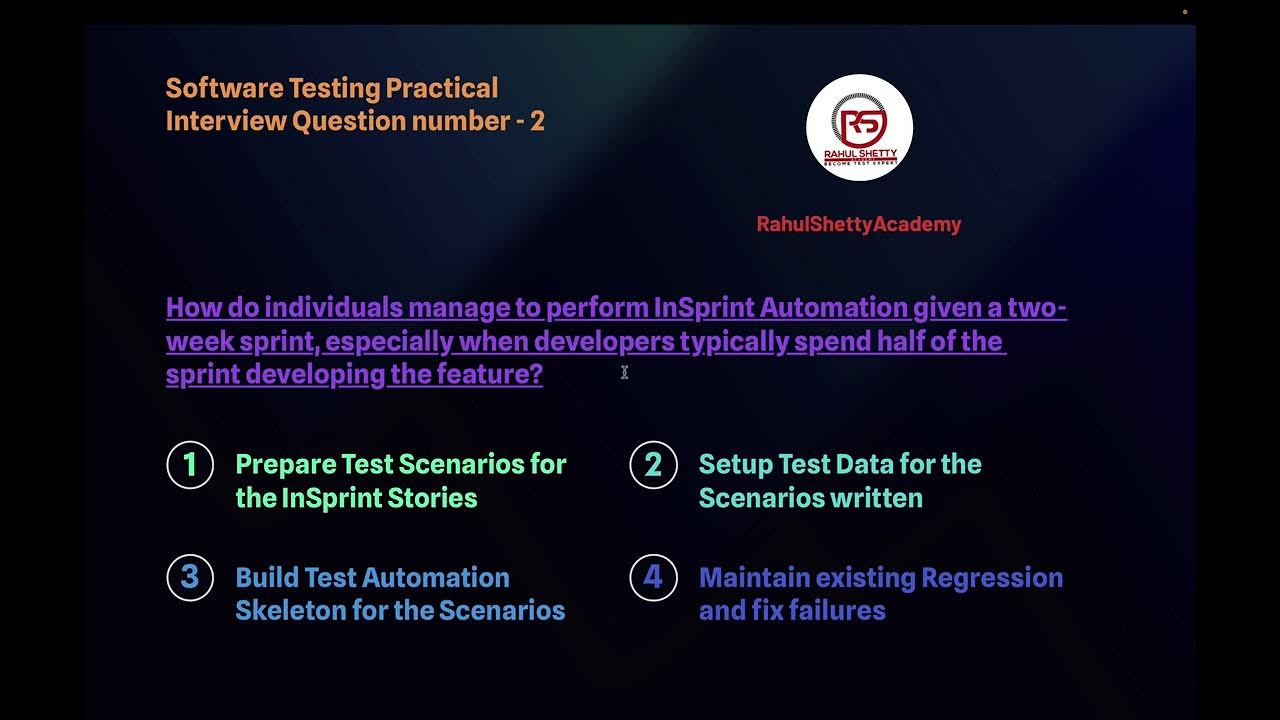 Software Testing Practical Interview Question number - 2

RS
RAHUL SHETTY
BECOME TEST EXPERT

RahulShettyAcademy

How do individuals manage to perform InSprint Automation given a two-week sprint, especially when developers typically spend half of the sprint developing the feature?

1 Prepare Test Scenarios for the InSprint Stories

2 Setup Test Data for the Scenarios written

3 Build Test Automation Skeleton for the Scenarios

4 Maintain existing Regression and fix failures